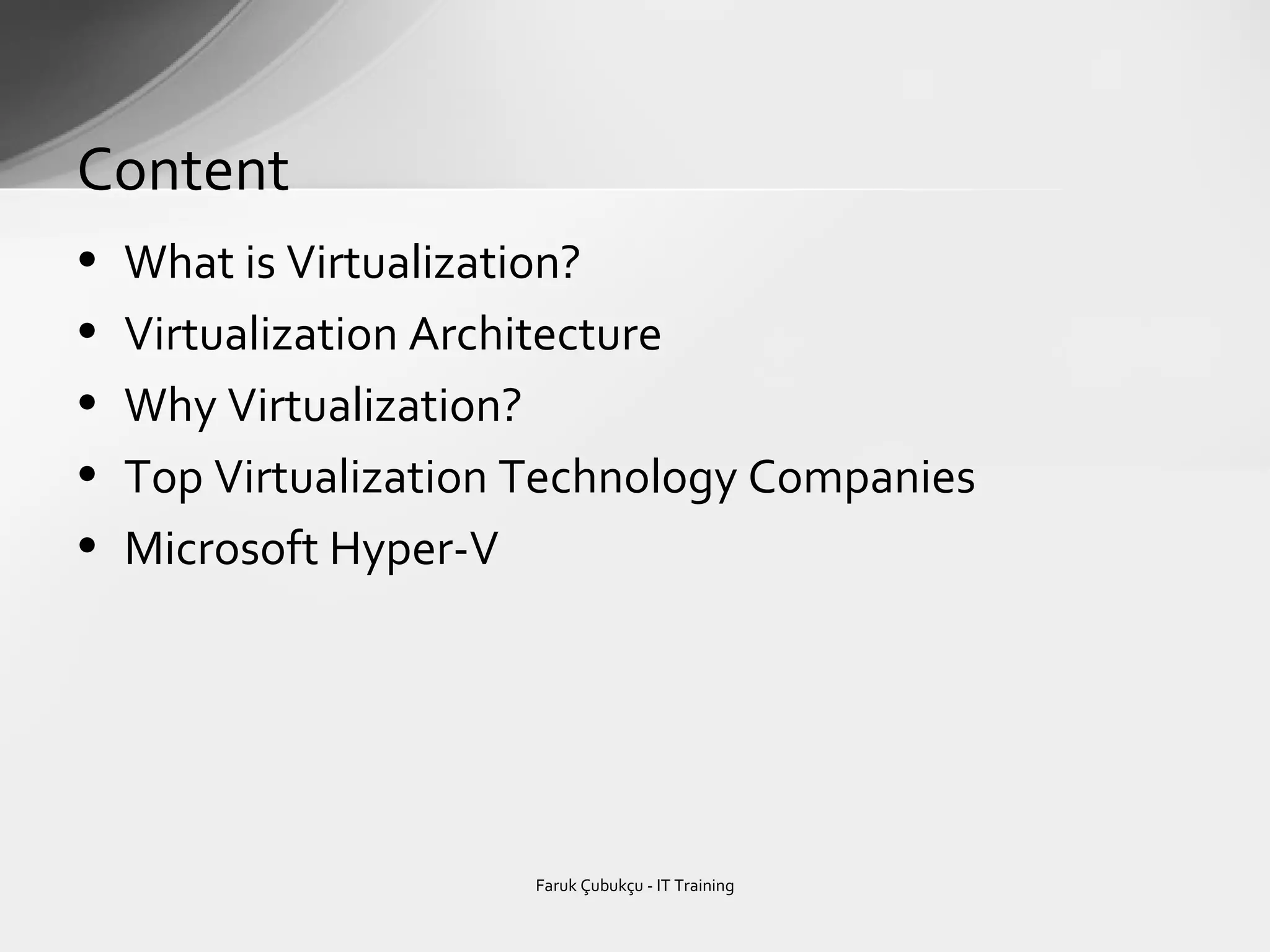 Content

• What is Virtualization?
• Virtualization Architecture
• Why Virtualization?
• Top Virtualization Technology Companies
• Microsoft Hyper-V

Faruk Çubukçu - IT Training